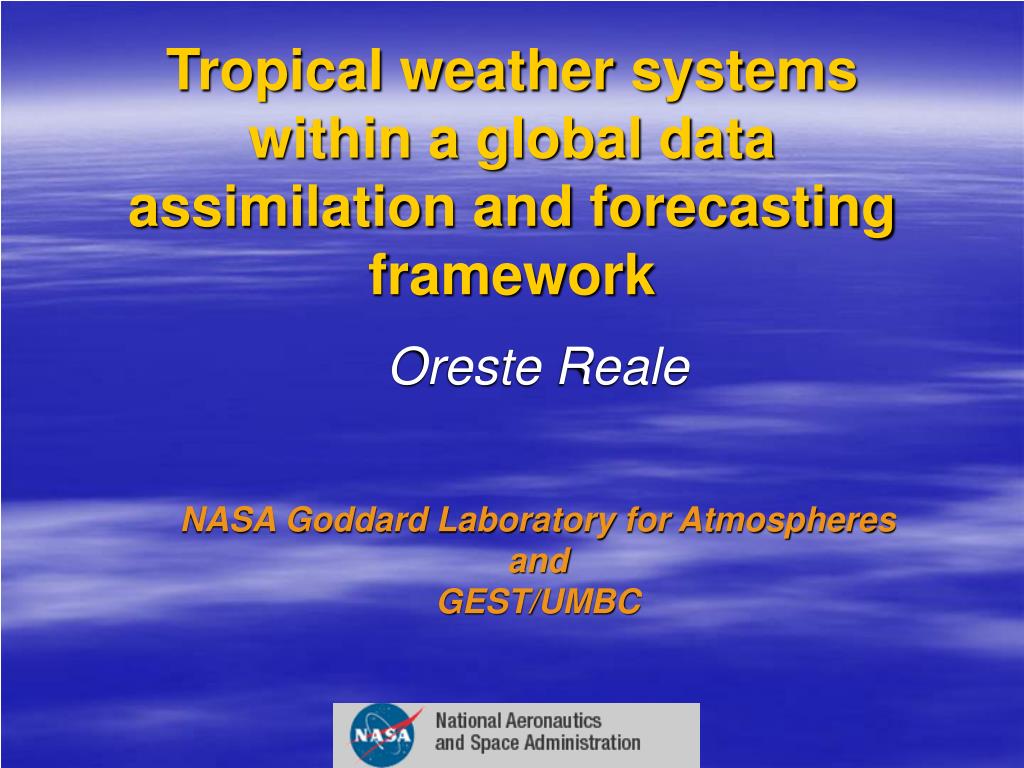 Tropical weather systems within a global data assimilation and forecasting framework

Oreste Reale

NASA Goddard Laboratory for Atmospheres
and
GEST/UMBC

NASA

National Aeronautics and Space Administration